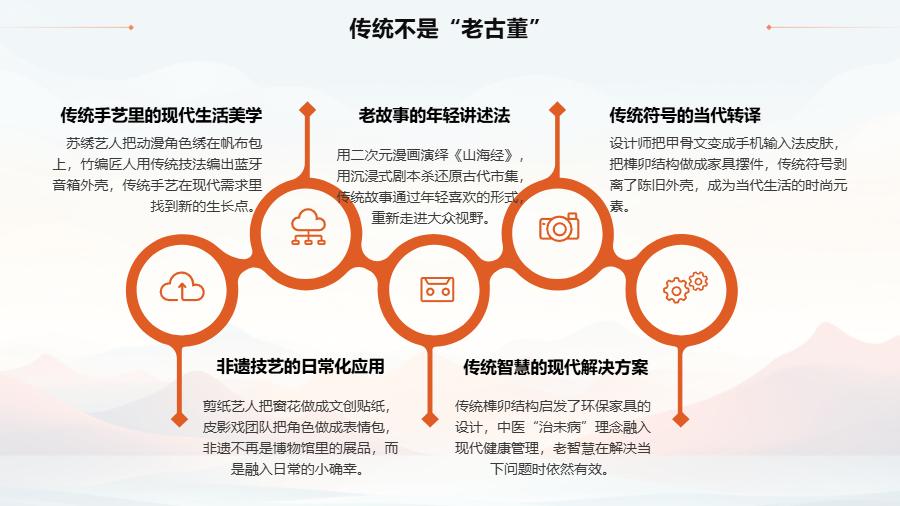 传统不是“老古董”

传统手艺里的现代生活美学

苏绣艺人把动漫角色绣在帆布包上，竹编匠人用传统技法编出蓝牙音箱外壳，传统手艺在现代需求里找到新的生长点。

老故事的年轻讲述法

用二次元漫画演绎《山海经》，用沉浸式剧本杀还原古代市集，传统故事通过年轻喜欢的形式，重新走进大众视野。

传统符号的当代转译

设计师把甲骨文变成手机输入法皮肤，把榫卯结构做成家具摆件，传统符号剥离了陈旧外壳，成为当代生活的时尚元素。

非遗技艺的日常化应用

剪纸艺人把窗花做成文创贴纸，皮影戏团队把角色做成表情包，非遗不再是博物馆里的展品，而是融入日常的小确幸。

传统智慧的现代解决方案

传统榫卯结构启发了环保家具的设计，中医“治未病”理念融入现代健康管理，老智慧在解决当下问题时依然有效。